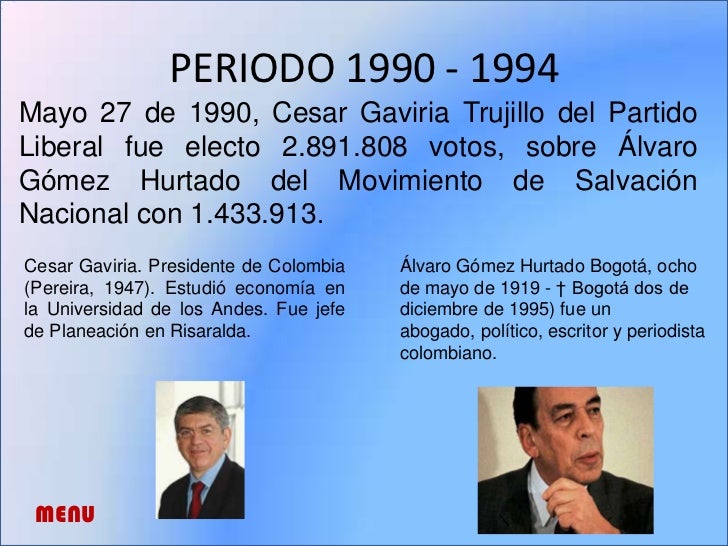 PERIODO 1990 - 1994

Mayo 27 de 1990, Cesar Gaviria Trujillo del Partido Liberal fue electo 2.891.808 votos, sobre Álvaro Gómez Hurtado del Movimiento de Salvación Nacional con 1.433.913.

Cesar Gaviria. Presidente de Colombia (Pereira, 1947). Estudió economía en la Universidad de los Andes. Fue jefe de Planeación en Risaralda.

Álvaro Gómez Hurtado Bogotá, ocho de mayo de 1919 - † Bogotá dos de diciembre de 1995) fue un abogado, político, escritor y periodista colombiano.

MENU